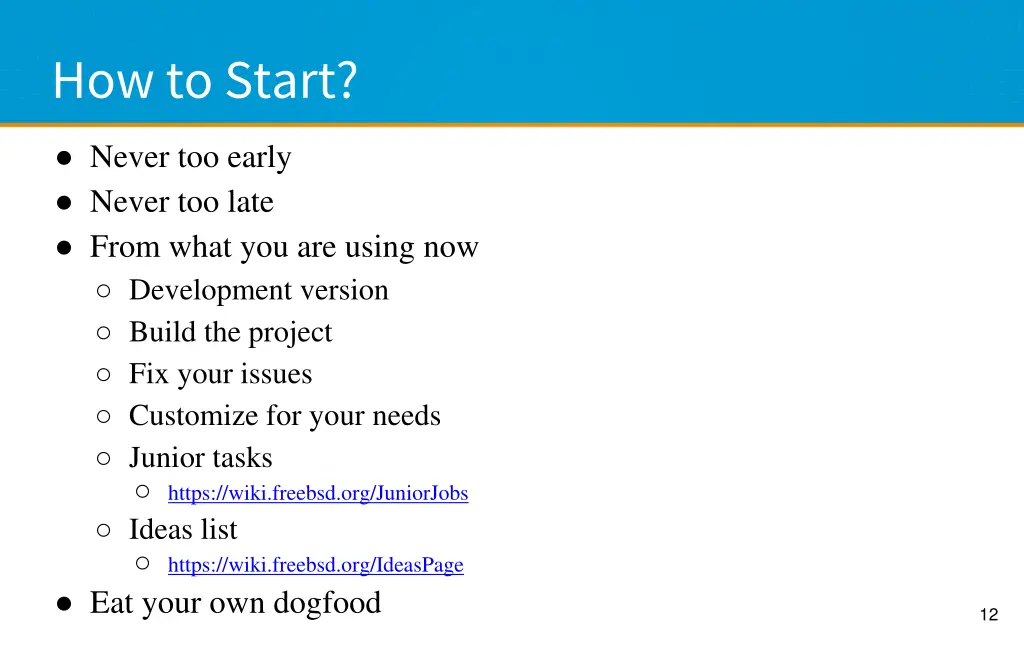 How to Start?

● Never too early
● Never too late
● From what you are using now
○ Development version
○ Build the project
○ Fix your issues
○ Customize for your needs
○ Junior tasks
○ https://wiki.freebsd.org/JuniorJobs
○ Ideas list
○ https://wiki.freebsd.org/IdeasPage
● Eat your own dogfood

12